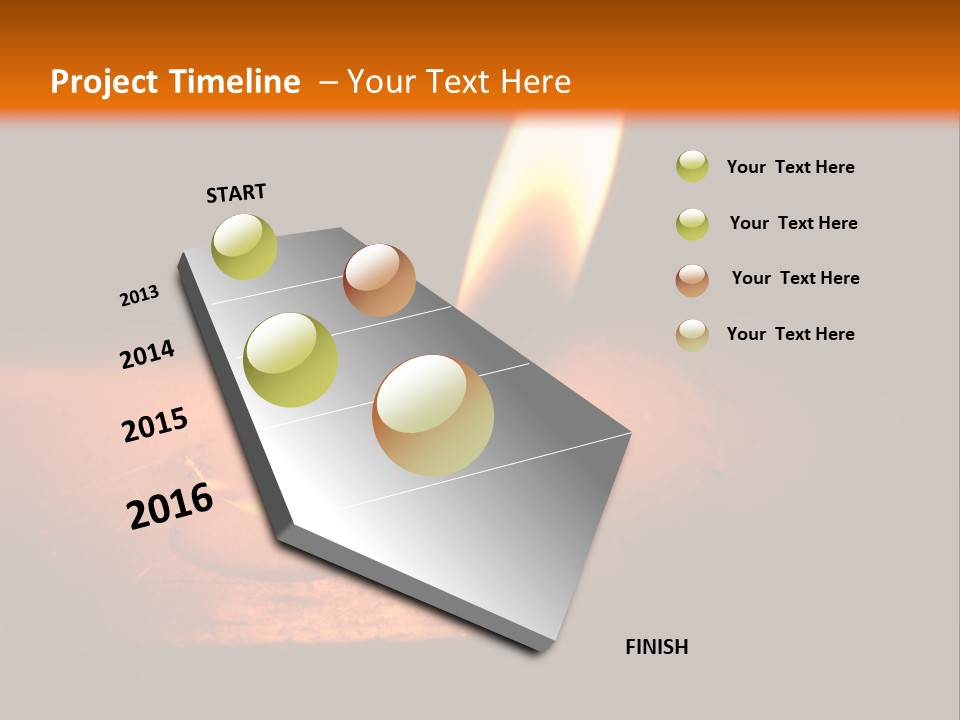 Project Timeline – Your Text Here

START

2013

2014

2015

2016

FINISH

Your Text Here

Your Text Here

Your Text Here

Your Text Here